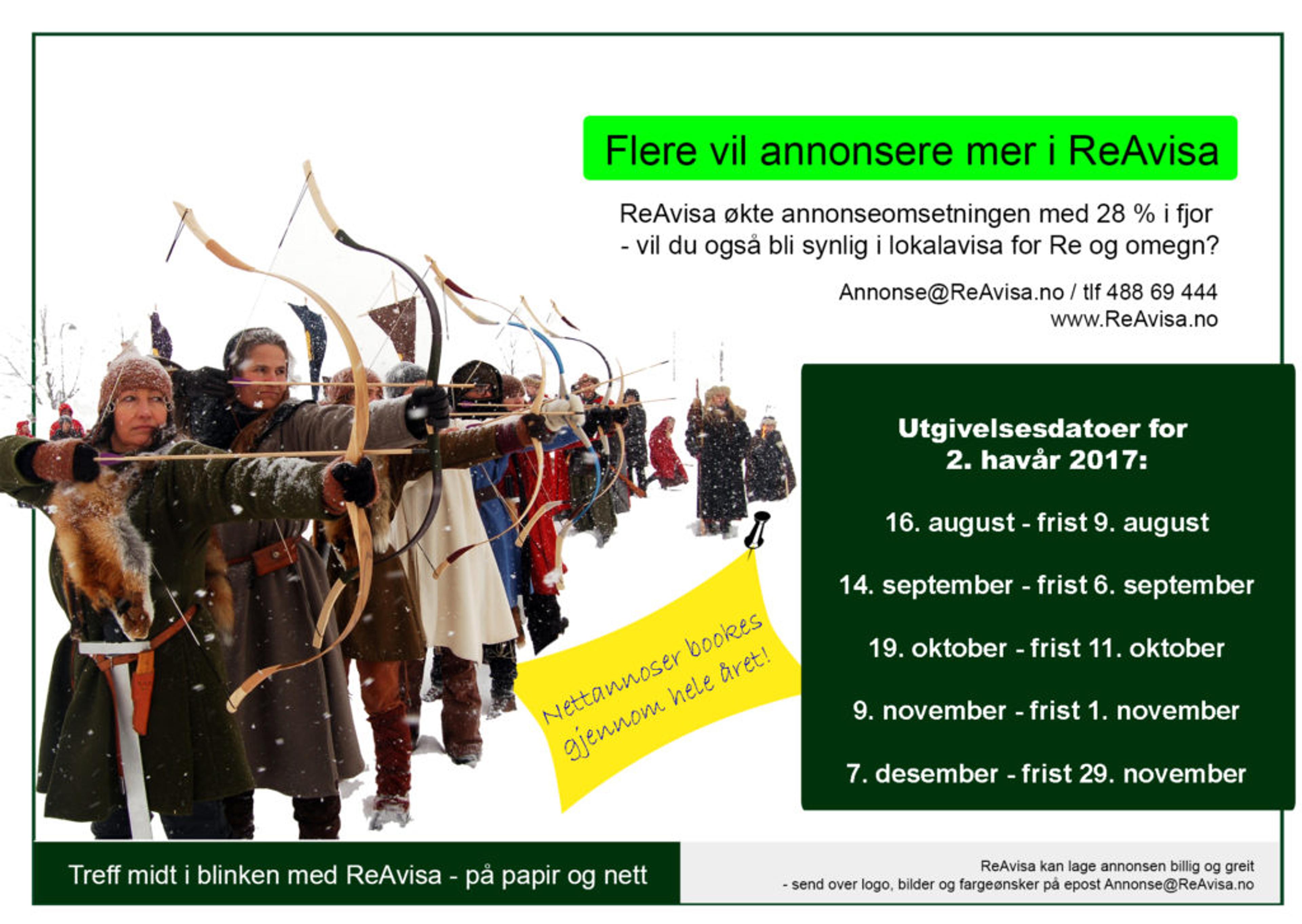 Flere vil annonsere mer i ReAvisa

ReAvisa økte annonseomsetningen med 28 % i fjor - vil du også bli synlig i lokalavisa for Re og omegn?

Annonse@ReAvisa.no / tlf 488 69 444
www.ReAvisa.no

Utgivelsesdatoer for 2. havår 2017:

16. august - frist 9. august

14. september - frist 6. september

19. oktober - frist 11. oktober

9. november - frist 1. november

7. desember - frist 29. november

Nettannoser bookes gjennom hele året!

Treff midt i blinken med ReAvisa - på papir og nett

ReAvisa kan lage annonsen billig og greit
- send over logo, bilder og fargeønsker på epost Annonse@ReAvisa.no